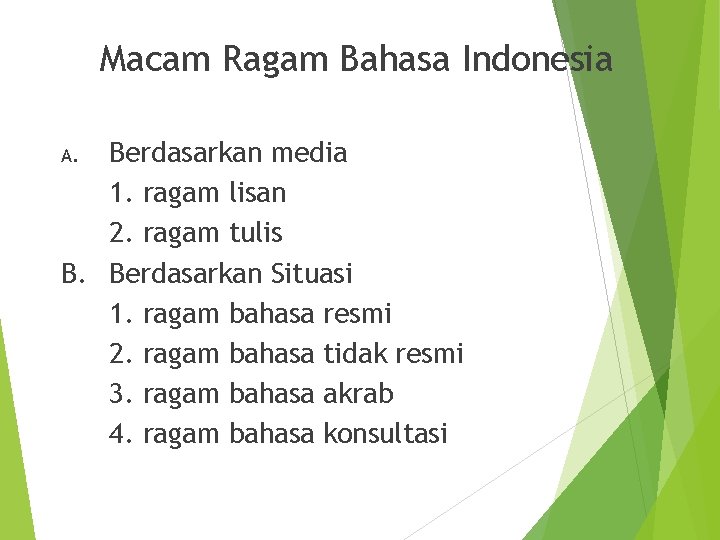 Macam Ragam Bahasa Indonesia

A. Berdasarkan media
1. ragam lisan
2. ragam tulis

B. Berdasarkan Situasi
1. ragam bahasa resmi
2. ragam bahasa tidak resmi
3. ragam bahasa akrab
4. ragam bahasa konsultasi